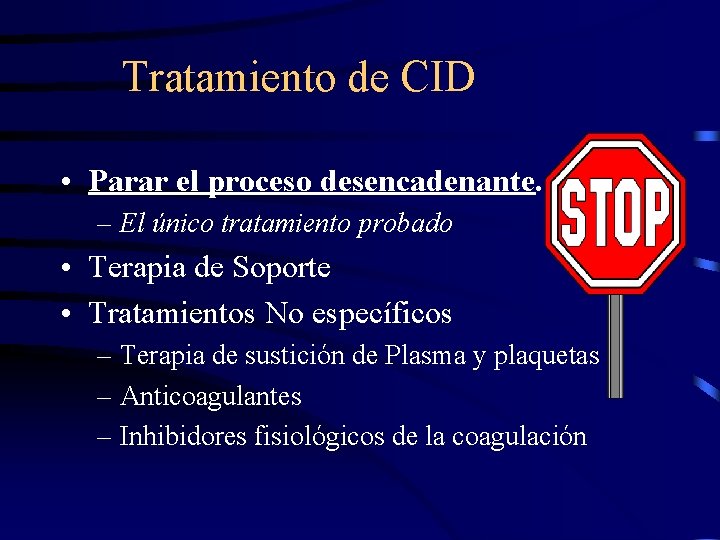 Tratamiento de CID

• Parar el proceso desencadenante.
– El único tratamiento probado
• Terapia de Soporte
• Tratamientos No específicos
– Terapia de sustición de Plasma y plaquetas
– Anticoagulantes
– Inhibidores fisiológicos de la coagulación

STOP